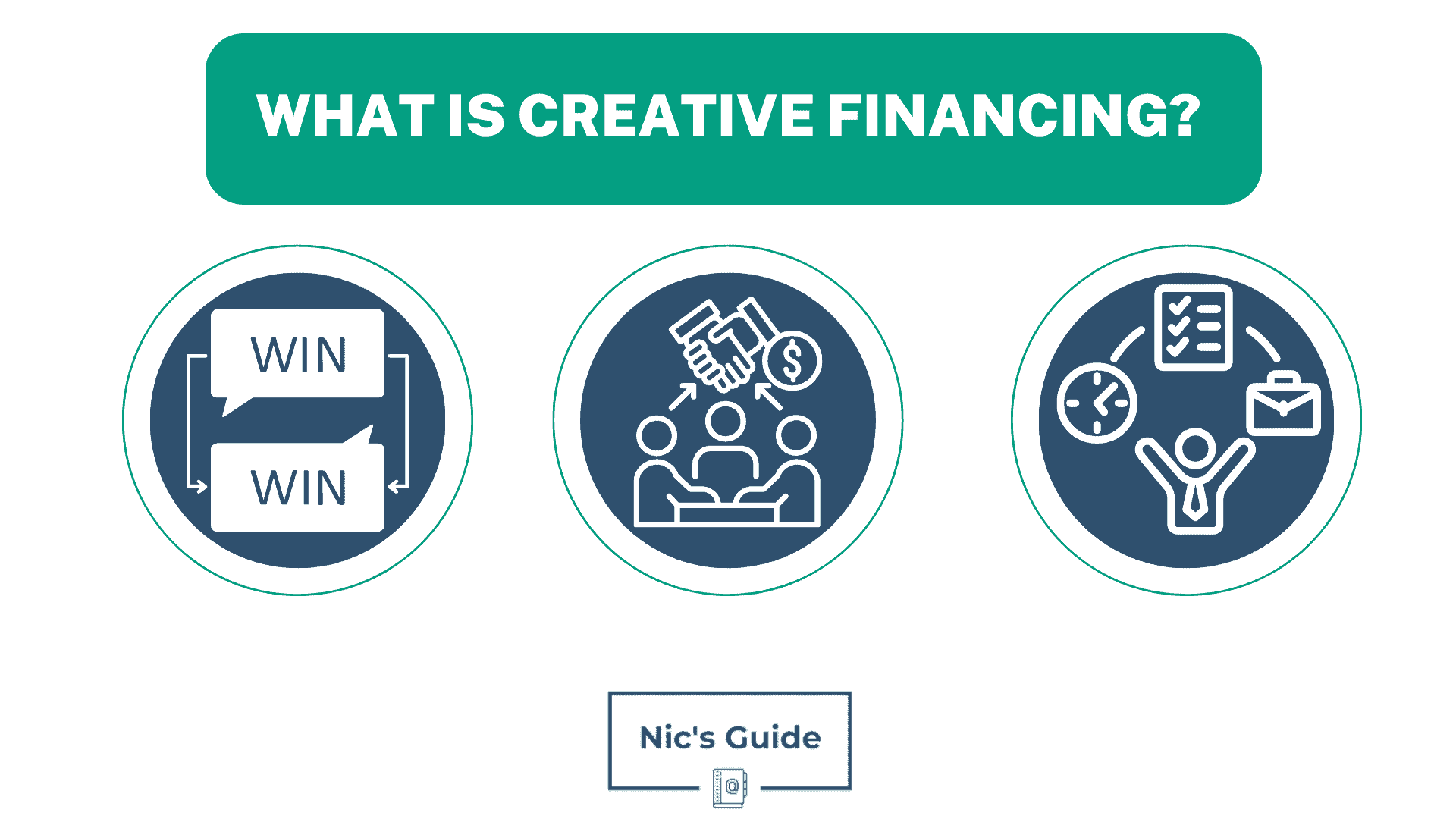 WHAT IS CREATIVE FINANCING?

WIN

WIN

$

Nic's Guide

@